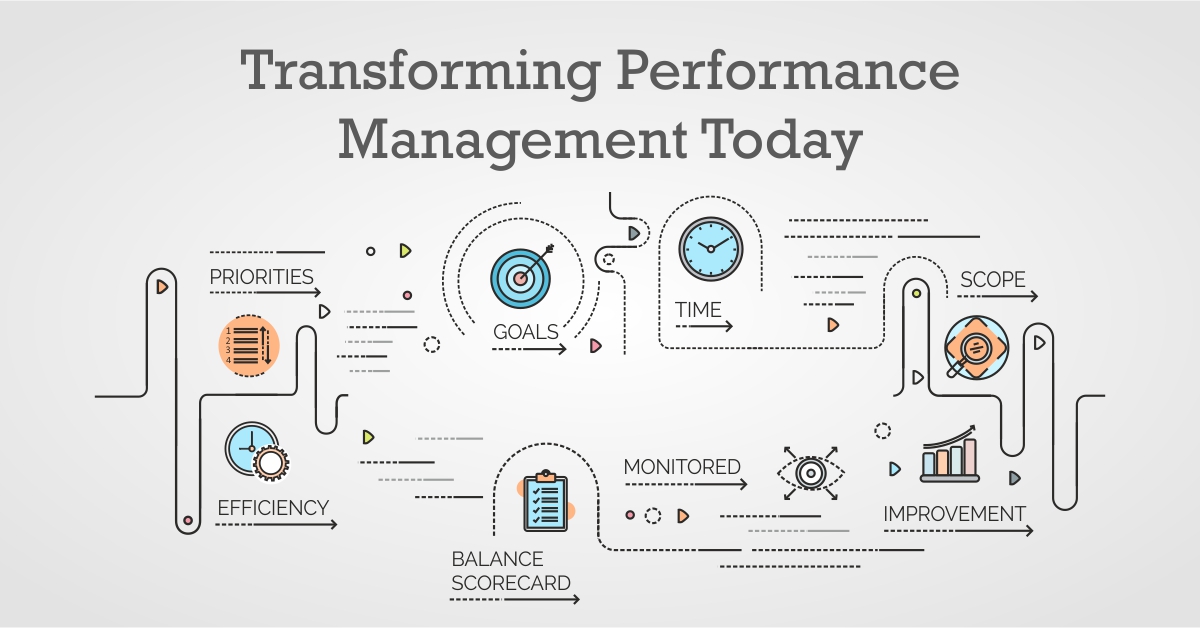 Transforming Performance Management Today

PRIORITIES

1
2
3
4

GOALS

TIME

SCOPE

EFFICIENCY

BALANCE SCORECARD

MONITORED

IMPROVEMENT